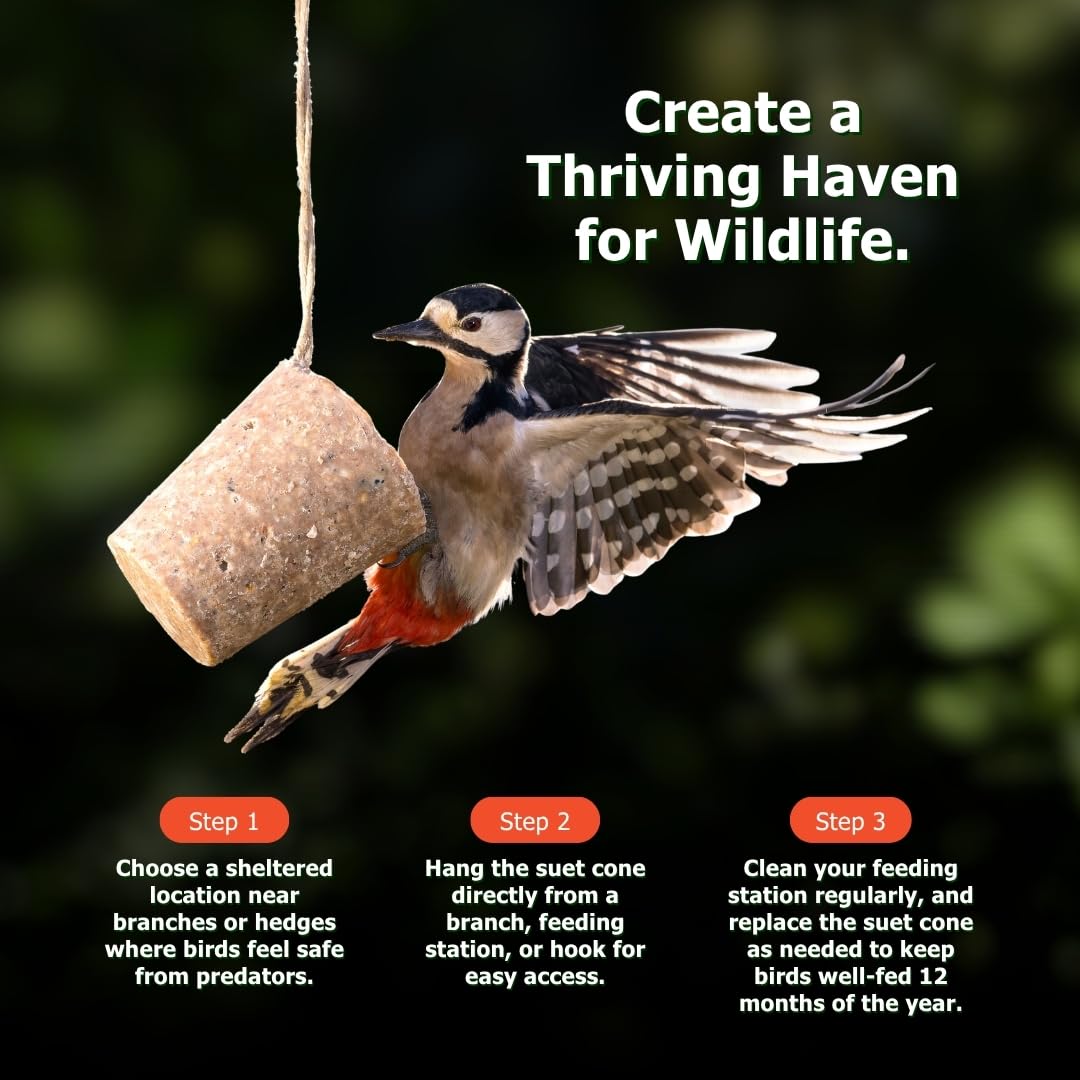 Create a Thriving Haven for Wildlife.

Step 1

Choose a sheltered location near branches or hedges where birds feel safe from predators.

Step 2

Hang the suet cone directly from a branch, feeding station, or hook for easy access.

Step 3

Clean your feeding station regularly, and replace the suet cone as needed to keep birds well-fed 12 months of the year.